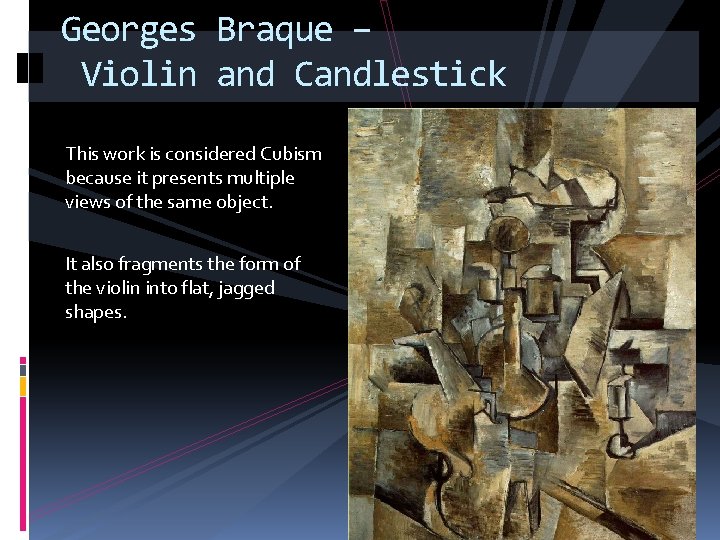 Georges Braque – Violin and Candlestick

This work is considered Cubism because it presents multiple views of the same object.

It also fragments the form of the violin into flat, jagged shapes.